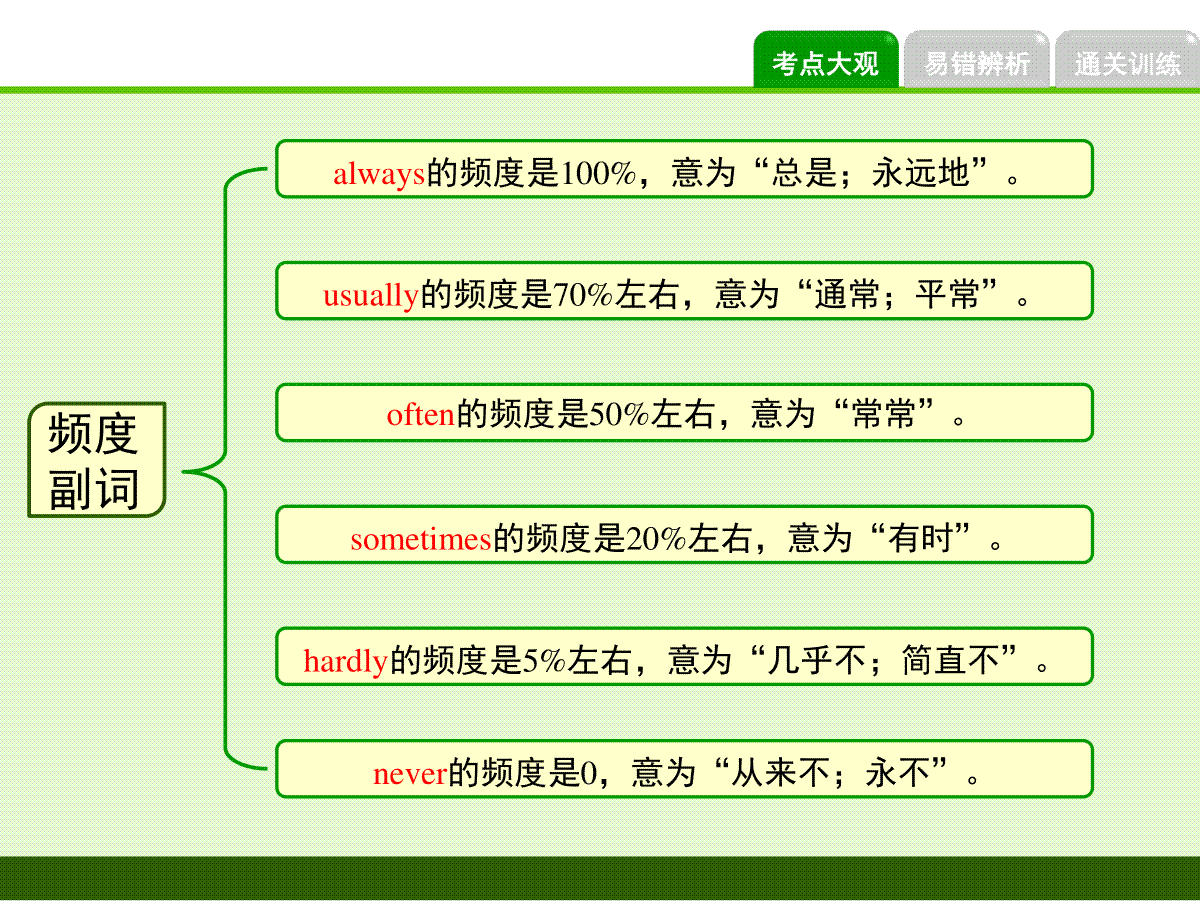 考点大观 易错辨析 通关训练

频度副词

always的频度是100%，意为“总是；永远地”。

usually的频度是70%左右，意为“通常；平常”。

often的频度是50%左右，意为“常常”。

sometimes的频度是20%左右，意为“有时”。

hardly的频度是5%左右，意为“几乎不；简直不”。

never的频度是0，意为“从来不；永不”。